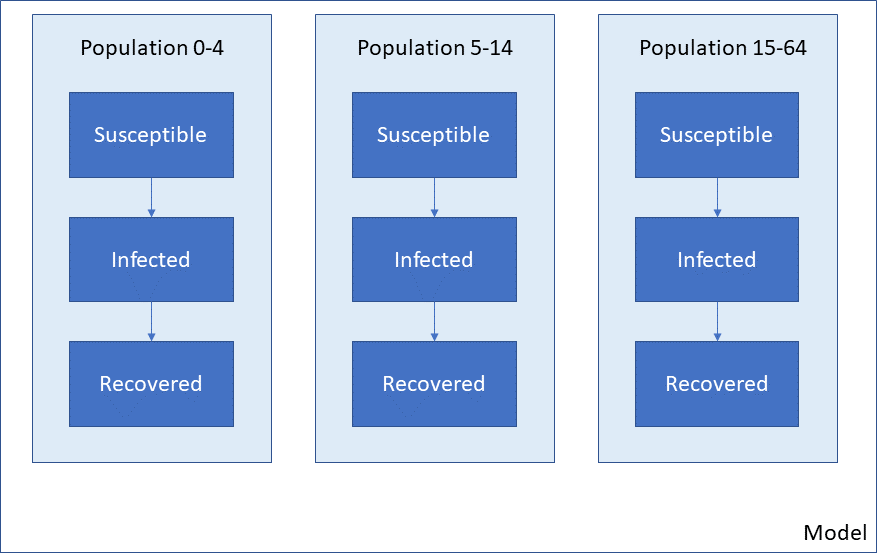 Population 0-4

Susceptible

Infected

Recovered

Population 5-14

Susceptible

Infected

Recovered

Population 15-64

Susceptible

Infected

Recovered

Model